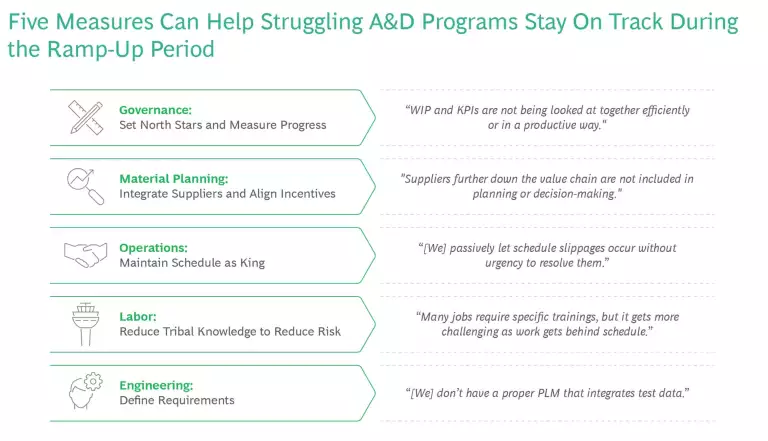 Five Measures Can Help Struggling A&D Programs Stay On Track During the Ramp-Up Period

Governance:
Set North Stars and Measure Progress

"WIP and KPIs are not being looked at together efficiently or in a productive way."

Material Planning:
Integrate Suppliers and Align Incentives

"Suppliers further down the value chain are not included in planning or decision-making."

Operations:
Maintain Schedule as King

"[We] passively let schedule slippages occur without urgency to resolve them."

Labor:
Reduce Tribal Knowledge to Reduce Risk

"Many jobs require specific trainings, but it gets more challenging as work gets behind schedule."

Engineering:
Define Requirements

"[We] don't have a proper PLM that integrates test data."